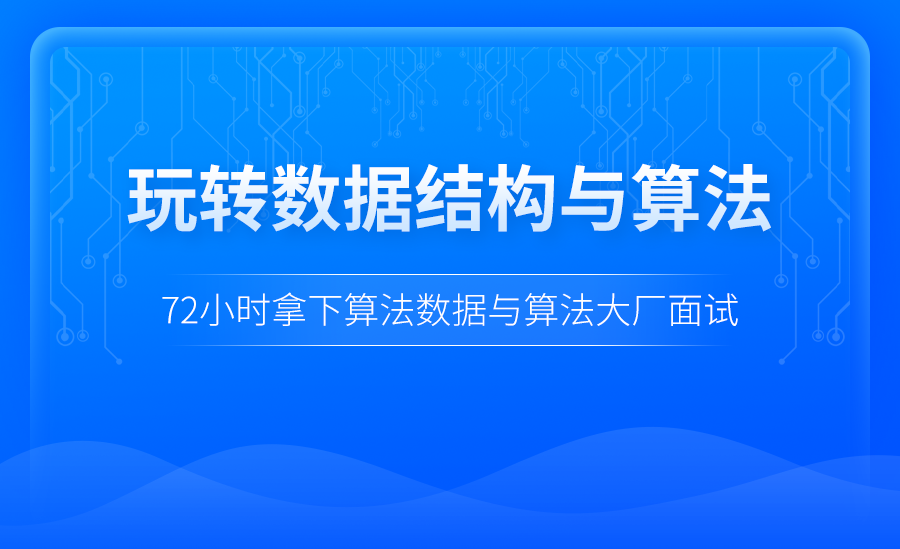 玩转数据结构与算法

72小时拿下算法数据与算法大厂面试